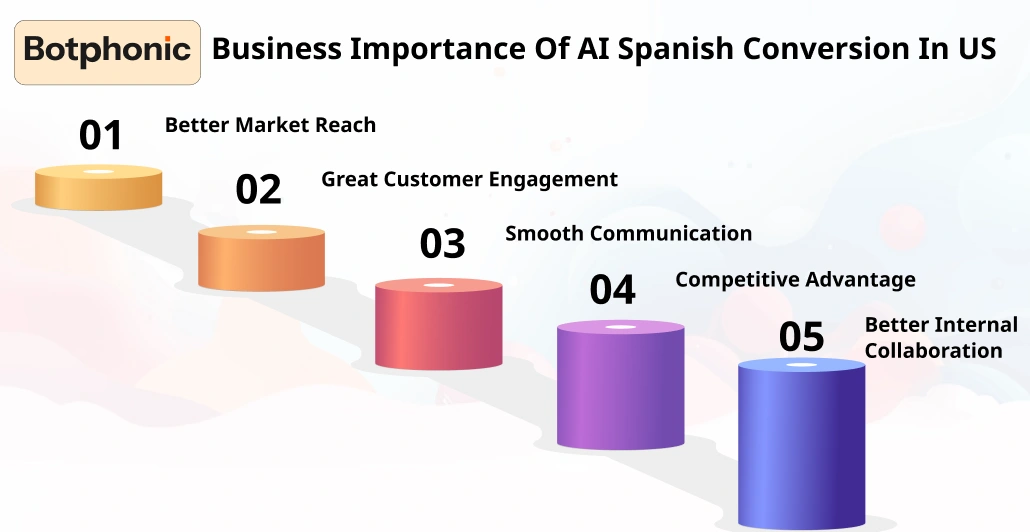 Botphonic

Business Importance Of AI Spanish Conversion In US

01 Better Market Reach

02 Great Customer Engagement

03 Smooth Communication

04 Competitive Advantage

05 Better Internal Collaboration